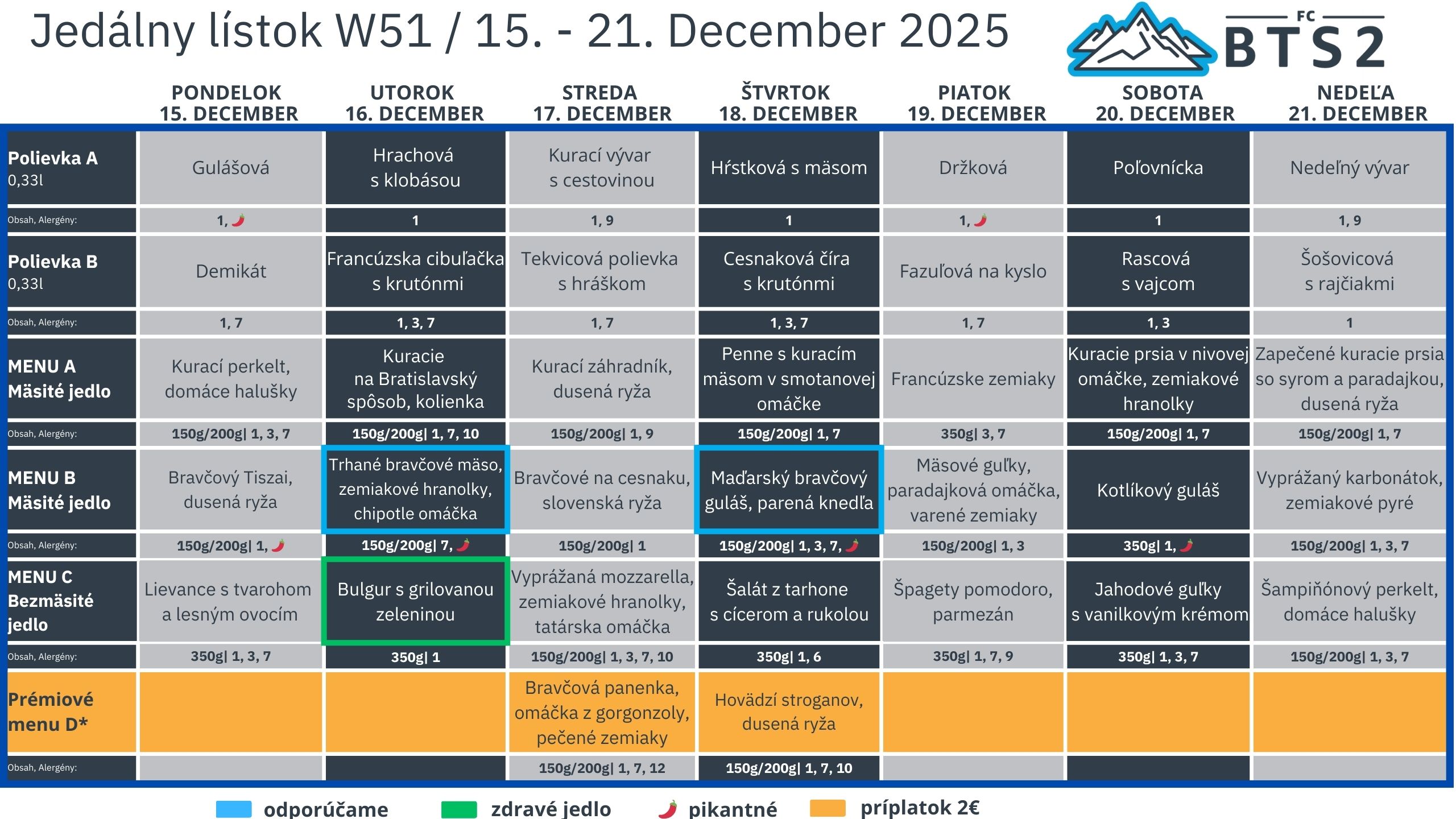 Jedálny lístok W51 / 15. - 21. December 2025

FC BTS 2

| | PONDELOK 15. DECEMBER | UTOROK 16. DECEMBER | STREDA 17. DECEMBER | ŠTVRTOK 18. DECEMBER | PIATOK 19. DECEMBER | SOBOTA 20. DECEMBER | NEDEĽA 21. DECEMBER |
|---|---|---|---|---|---|---|---|
| Polievka A 0,33l | Gulášová | Hrachová s klobásou | Kurací vývar s cestovinou | Hŕstková s mäsom | Držková | Poľovnícka | Nedeľný vývar |
| Obsah, Alergény: | 1, | 1 | 1, 9 | 1 | 1, | 1 | 1, 9 |
| Polievka B 0,33l | Demikát | Francúzska cibuľačka s krutónmi | Tekvicová polievka s hráškom | Cesnaková číra s krutónmi | Fazuľová na kyslo | Rascová s vajcom | Šošovicová s rajčiakmi |
| Obsah, Alergény: | 1, 7 | 1, 3, 7 | 1, 7 | 1, 3, 7 | 1, 7 | 1, 3 | 1 |
| MENU A Mäsité jedlo | Kurací perkelt, domáce halušky | Kuracie na Bratislavský spôsob, kolienka | Kurací záhradník, dusená ryža | Penne s kuracím mäsom v smotanovej omáčke | Francúzske zemiaky | Kuracie prsia v nivovej omáčke, zemiakové hranolky | Zapečené kuracie prsia so syrom a paradajkou, dusená ryža |
| Obsah, Alergény: | 150g/200g\| 1, 3, 7 | 150g/200g\| 1, 7, 10 | 150g/200g\| 1, 9 | 150g/200g\| 1, 7 | 350g\| 3, 7 | 150g/200g\| 1, 7 | 150g/200g\| 1, 7 |
| MENU B Mäsité jedlo | Bravčový Tiszai, dusená ryža | Trhané bravčové mäso, zemiakové hranolky, chipotle omáčka | Bravčové na cesnaku, slovenská ryža | Maďarský bravčový guláš, parená knedľa | Mäsové guľky, paradajková omáčka, varené zemiaky | Kotlíkový guláš | Vyprážaný karbonátok, zemiakové pyré |
| Obsah, Alergény: | 150g/200g\| 1, | 150g/200g\| 7, | 150g/200g\| 1 | 150g/200g\| 1, 3, 7, | 150g/200g\| 1, 3 | 350g\| 1, | 150g/200g\| 1, 3, 7 |
| MENU C Bezmäsité jedlo | Lievance s tvarohom a lesným ovocím | Bulgur s grilovanou zeleninou | Vyprážaná mozzarella, zemiakové hranolky, tatárska omáčka | Šalát z tarhone s cícerom a rukolou | Špagety pomodoro, parmezán | Jahodové guľky s vanilkovým krémom | Šampiňónový perkelt, domáce halušky |
| Obsah, Alergény: | 350g\| 1, 3, 7 | 350g\| 1 | 150g/200g\| 1, 3, 7, 10 | 350g\| 1, 6 | 350g\| 1, 7, 9 | 350g\| 1, 3, 7 | 150g/200g\| 1, 3, 7 |
| Prémiové menu D* | | | Bravčová panenka, omáčka z gorgonzoly, pečené zemiaky | Hovädzí stroganov, dusená ryža | | | |
| Obsah, Alergény: | | | 150g/200g\| 1, 7, 12 | 150g/200g\| 1, 7, 10 | | | |

odporúčame zdravé jedlo pikantné príplatok 2€